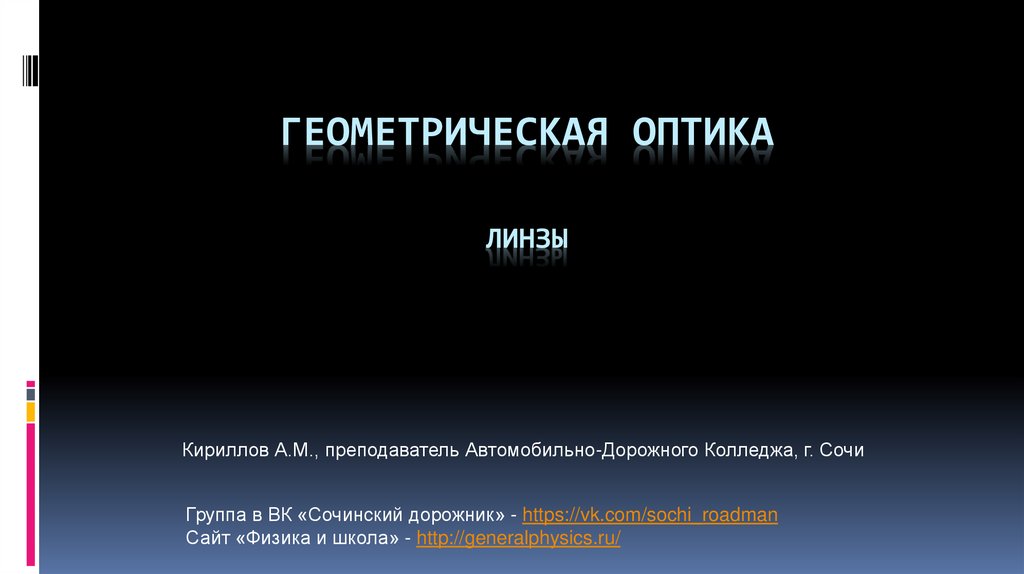 ГЕОМЕТРИЧЕСКАЯ ОПТИКА

ЛИНЗЫ

Кириллов А.М., преподаватель Автомобильно-Дорожного Колледжа, г. Сочи

Группа в ВК «Сочинский дорожник» - https://vk.com/sochi_roadman
Сайт «Физика и школа» - http://generalphysics.ru/